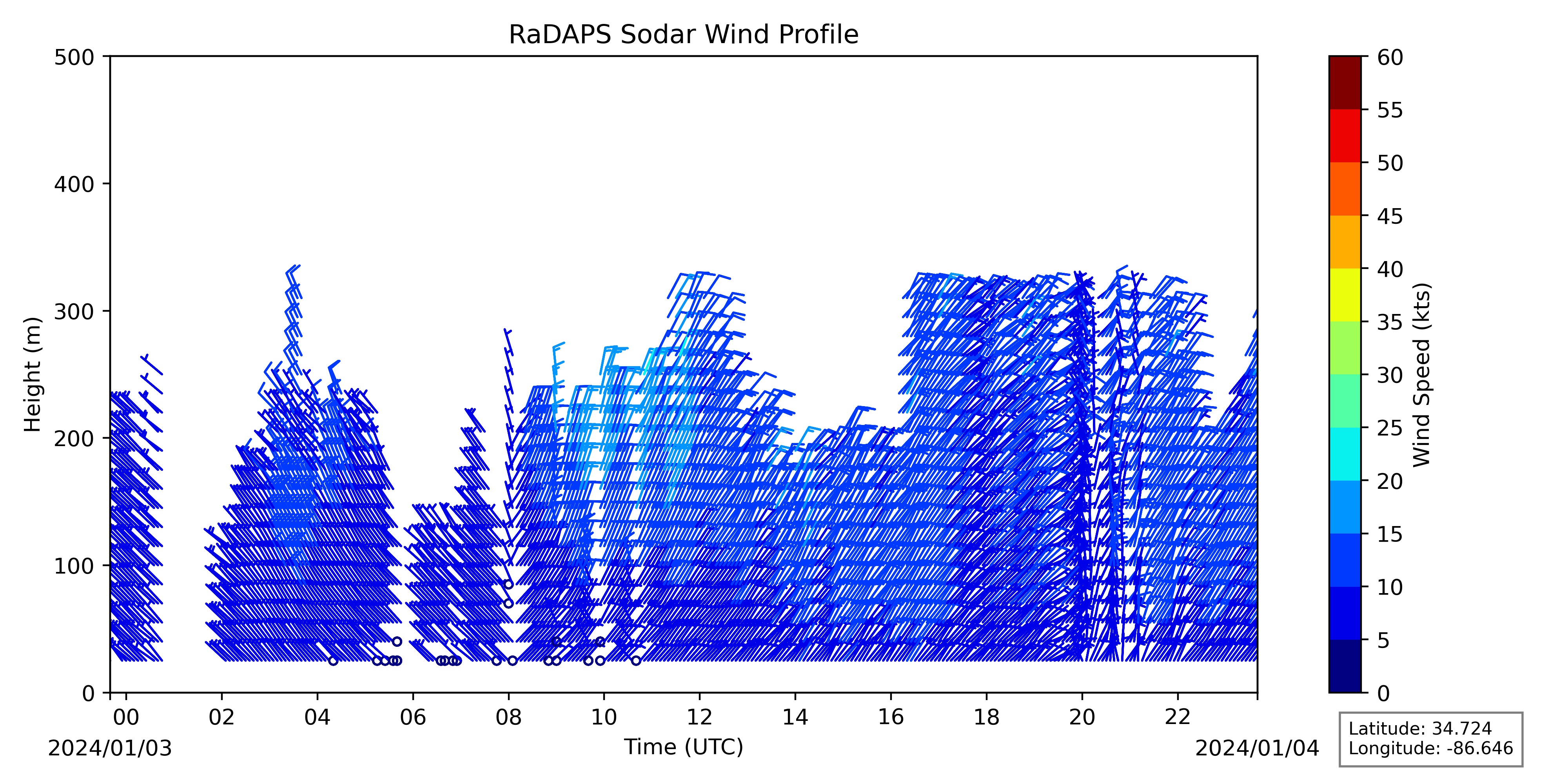 RaDAPS Sodar Wind Profile

Height (m)

500
400
300
200
100
0

00
02
04
06
08
10
12
14
16
18
20
22

2024/01/03

Time (UTC)

2024/01/04

60
55
50
45
40
35
30
25
20
15
10
5
0

Wind Speed (kts)

Latitude: 34.724
Longitude: -86.646